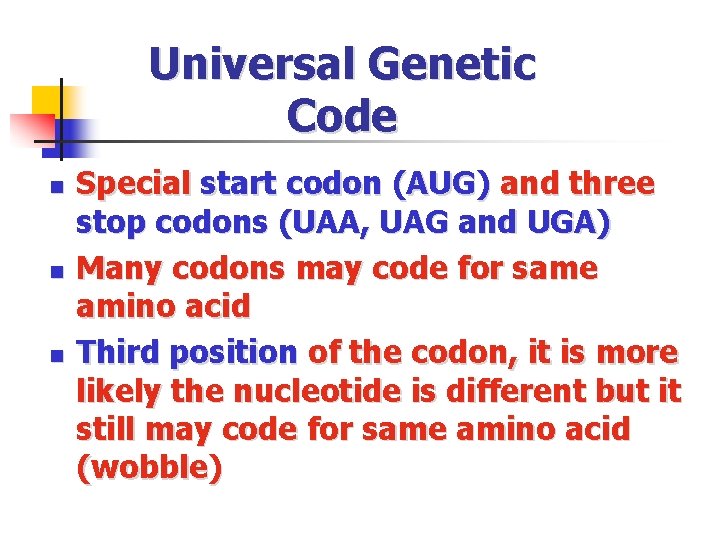 Universal Genetic Code

• Special start codon (AUG) and three stop codons (UAA, UAG and UGA)

• Many codons may code for same amino acid

• Third position of the codon, it is more likely the nucleotide is different but it still may code for same amino acid (wobble)